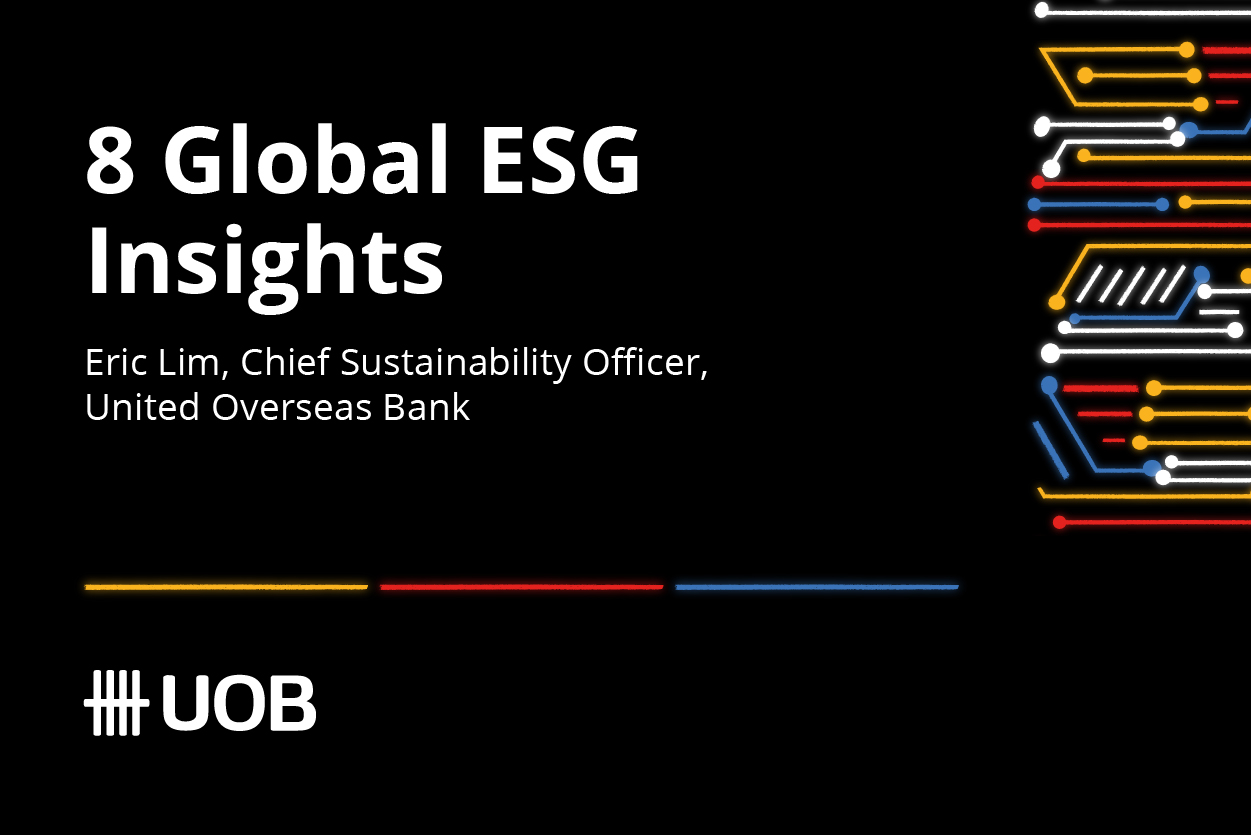 8 Global ESG Insights

Eric Lim, Chief Sustainability Officer, United Overseas Bank

UOB